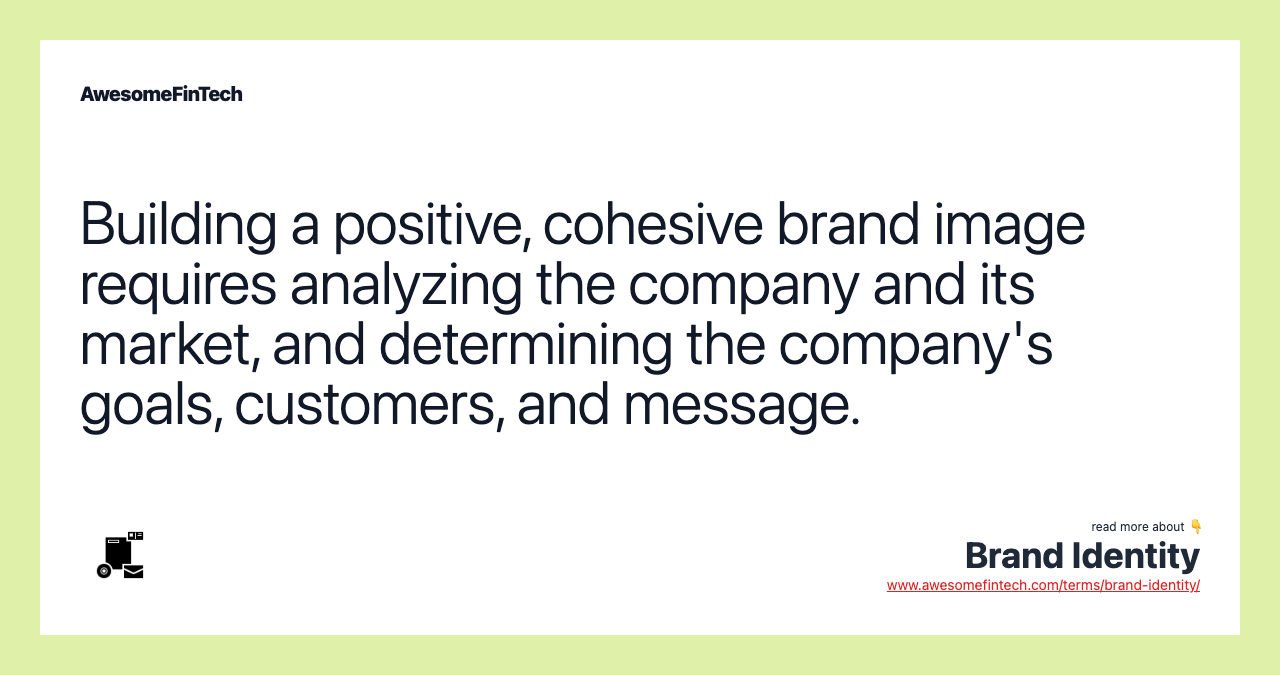 AwesomeFinTech

Building a positive, cohesive brand image requires analyzing the company and its market, and determining the company's goals, customers, and message.

read more about 👇
Brand Identity
www.awesomefintech.com/terms/brand-identity/